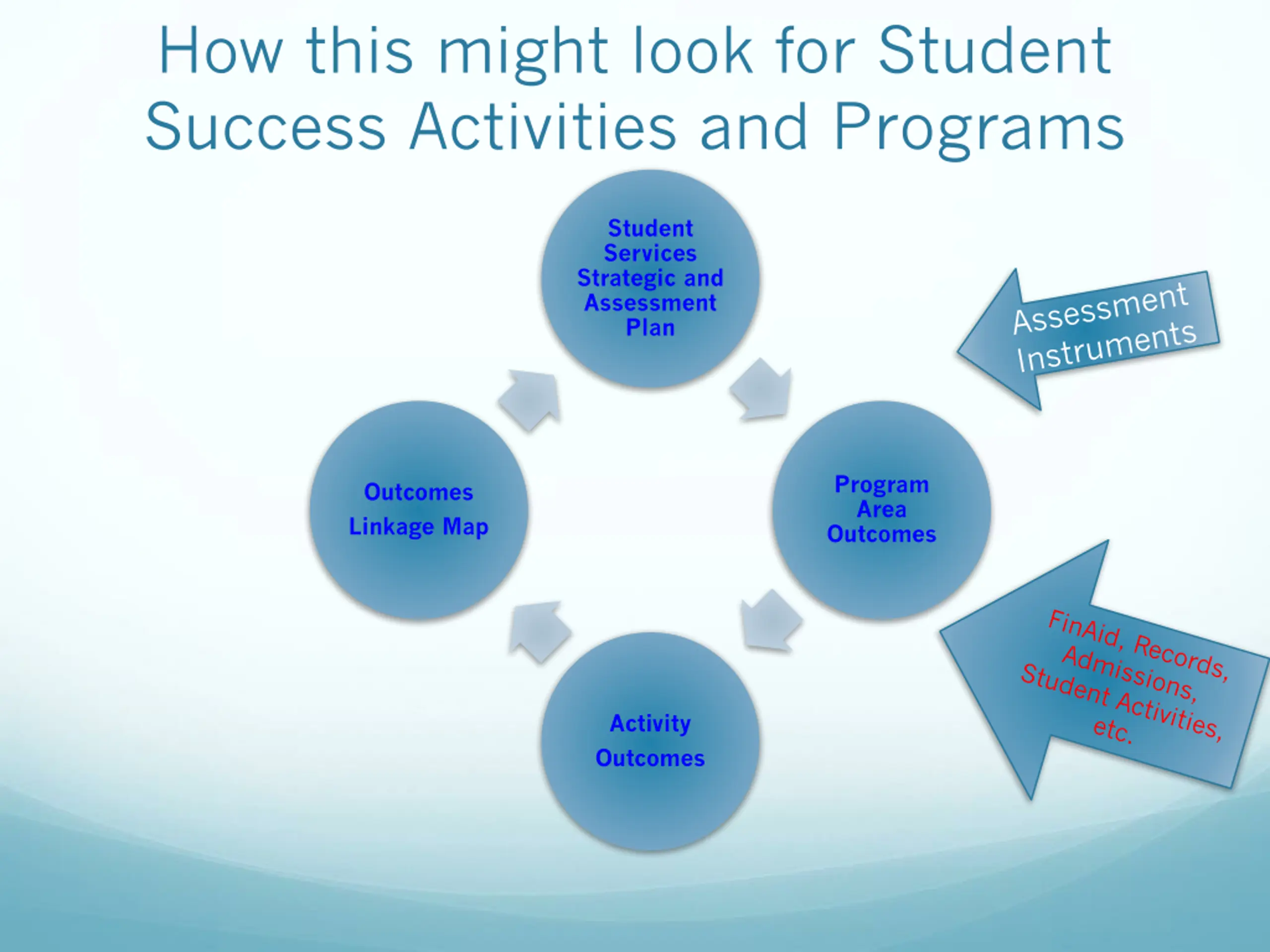 How this might look for Student Success Activities and Programs

Student Services Strategic and Assessment Plan

Assessment Instruments

Program Area Outcomes

FinAid, Records, Admissions, Student Activities, etc.

Activity Outcomes

Outcomes Linkage Map